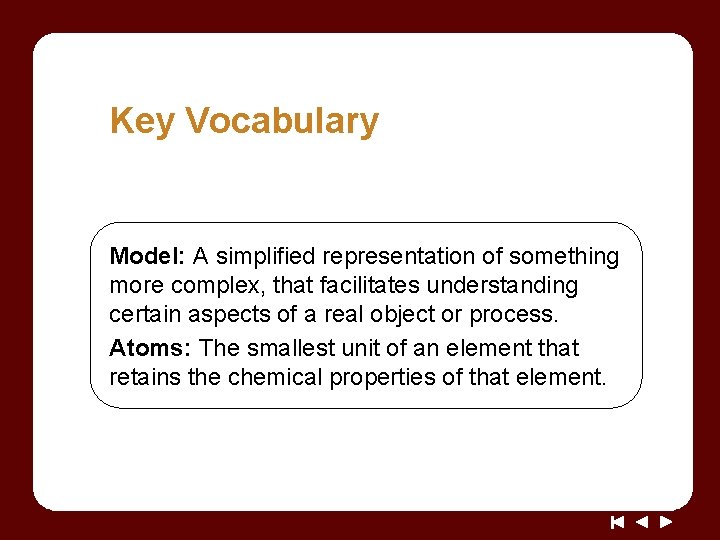 Key Vocabulary

Model: A simplified representation of something more complex, that facilitates understanding certain aspects of a real object or process.

Atoms: The smallest unit of an element that retains the chemical properties of that element.